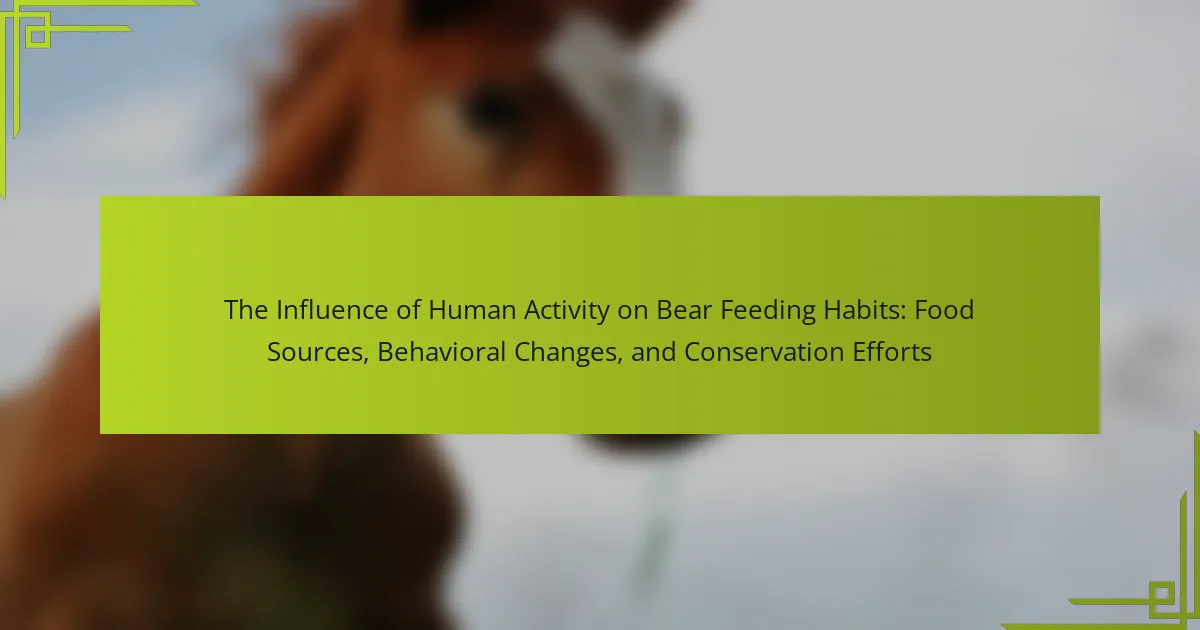 The Influence of Human Activity on Bear Feeding Habits: Food Sources, Behavioral Changes, and Conservation Efforts